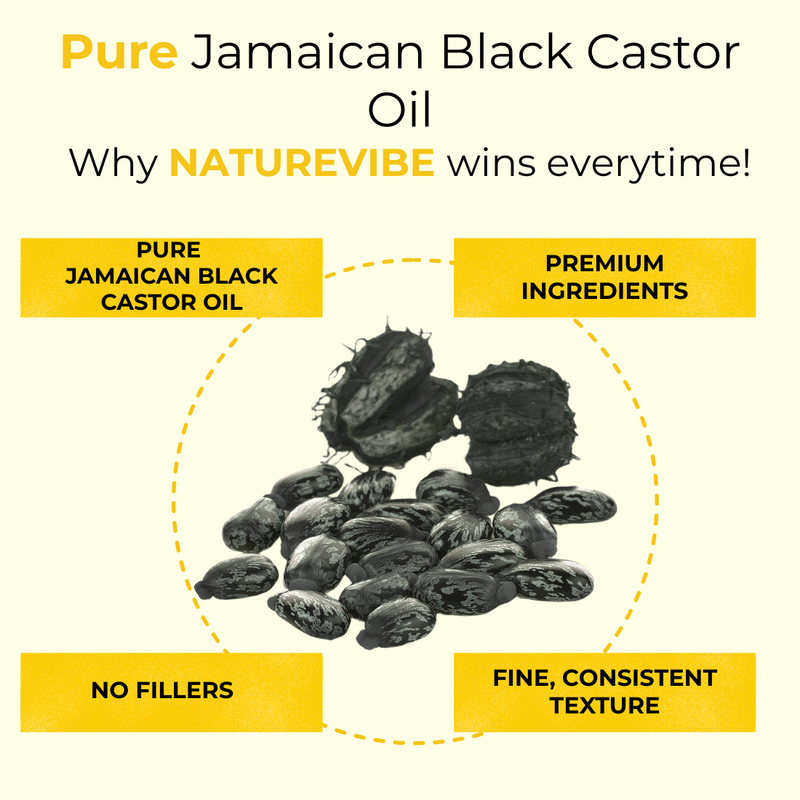 Pure Jamaican Black Castor Oil

Why NATUREVIBE wins everytime!

PURE JAMAICAN BLACK CASTOR OIL

PREMIUM INGREDIENTS

NO FILLERS

FINE, CONSISTENT TEXTURE